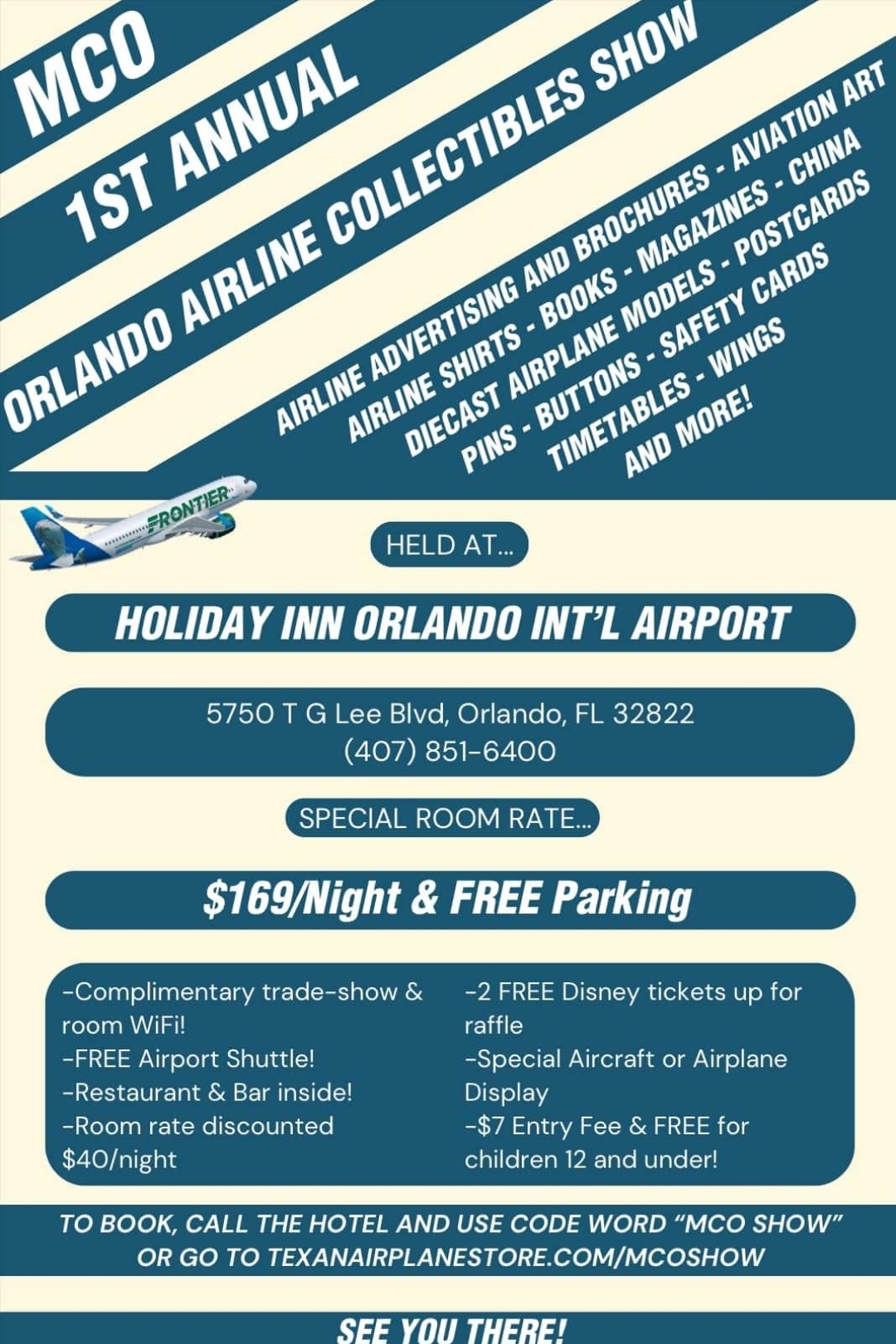 MCO

1ST ANNUAL

ORLANDO AIRLINE COLLECTIBLES SHOW

AIRLINE ADVERTISING AND BROCHURES - AVIATION ART
AIRLINE SHIRTS - BOOKS - MAGAZINES - CHINA
DIECAST AIRPLANE MODELS - POSTCARDS
PINS - BUTTONS - SAFETY CARDS
TIMETABLES - WINGS
AND MORE!

FRONTIER

HELD AT...

HOLIDAY INN ORLANDO INT'L AIRPORT

5750 T G Lee Blvd, Orlando, FL 32822
(407) 851-6400

SPECIAL ROOM RATE...

$169/Night & FREE Parking

-Complimentary trade-show & room WiFi!
-FREE Airport Shuttle!
-Restaurant & Bar inside!
-Room rate discounted $40/night

-2 FREE Disney tickets up for raffle
-Special Aircraft or Airplane Display
-$7 Entry Fee & FREE for children 12 and under!

TO BOOK, CALL THE HOTEL AND USE CODE WORD "MCO SHOW" OR GO TO TEXANAIRPLANESTORE.COM/MCOSHOW

SEE YOU THERE!